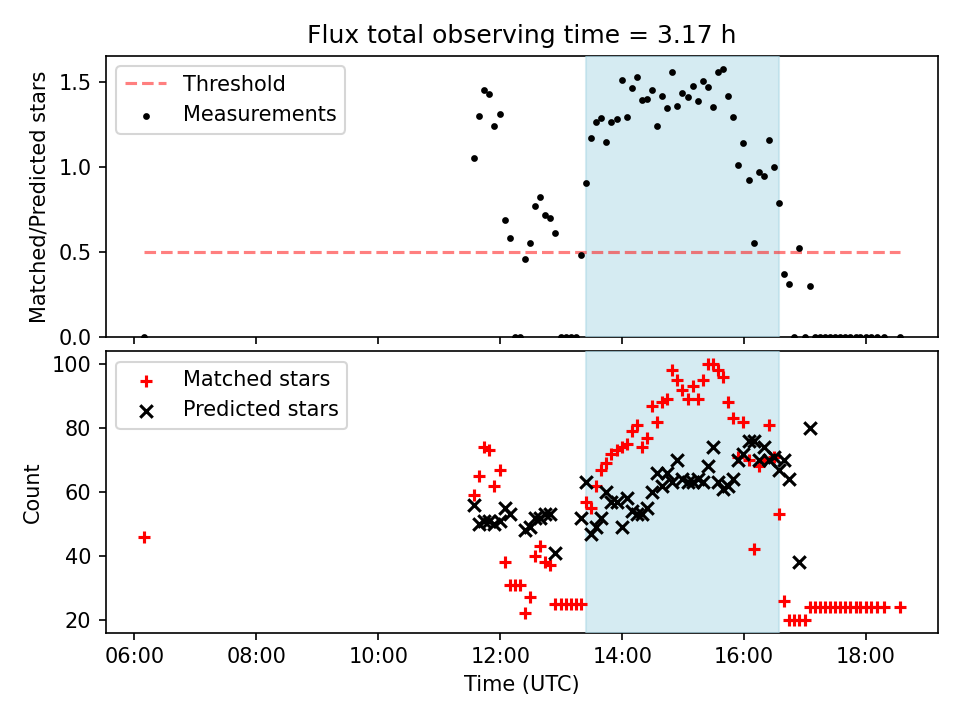 Flux total observing time = 3.17 h

Threshold
Measurements

Matched/Predicted stars

1.5
1.0
0.5
0.0

Matched stars
Predicted stars

Count

100
80
60
40
20

06:00
08:00
10:00
12:00
14:00
16:00
18:00

Time (UTC)